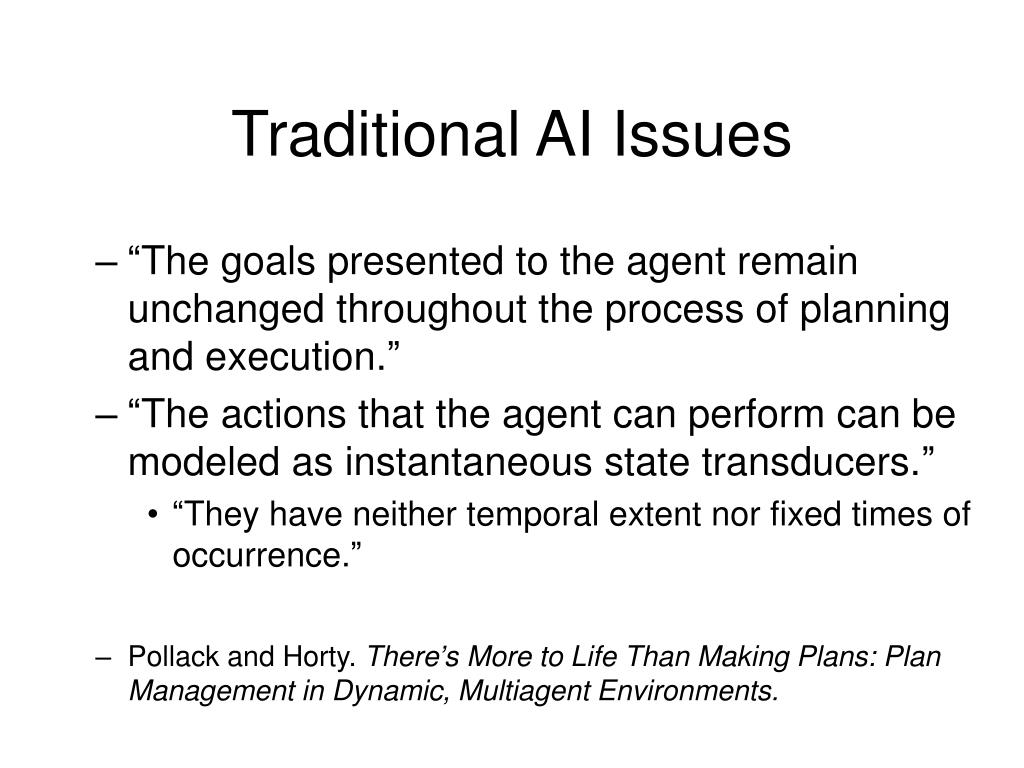 Traditional AI Issues

– “The goals presented to the agent remain unchanged throughout the process of planning and execution.”

– “The actions that the agent can perform can be modeled as instantaneous state transducers.”

• “They have neither temporal extent nor fixed times of occurrence.”

– Pollack and Horty. There’s More to Life Than Making Plans: Plan Management in Dynamic, Multiagent Environments.